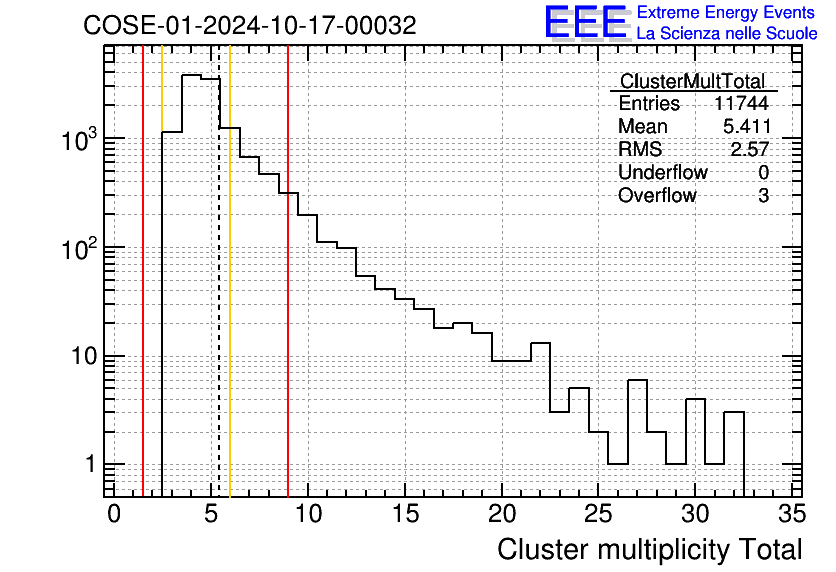 COSE-01-2024-10-17-00032

EEE Extreme Energy Events
La Scienza nelle Scuole

| ClusterMultTotal | |
|---|---|
| Entries | 11744 |
| Mean | 5.411 |
| RMS | 2.57 |
| Underflow | 0 |
| Overflow | 3 |

$10^3$
$10^2$
10
1

0 5 10 15 20 25 30 35

Cluster multiplicity Total